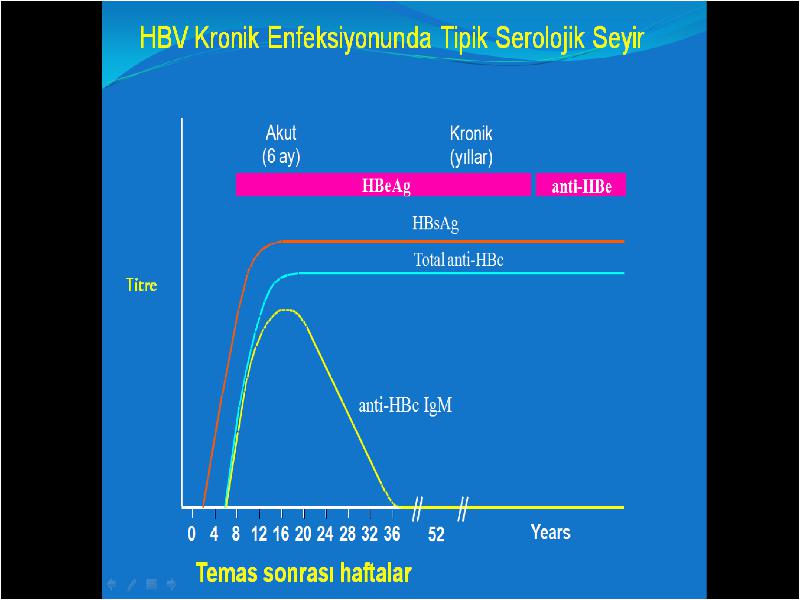 HBV Kronik Enfeksiyonunda Tipik Serolojik Seyir

Akut
(6 ay)

Kronik
(yıllar)

HBeAg

anti-HBe

HBsAg

Total anti-HBc

Titre

anti-HBc IgM

0 4 8 12 16 20 24 28 32 36 52 Years

Temas sonrası haftalar